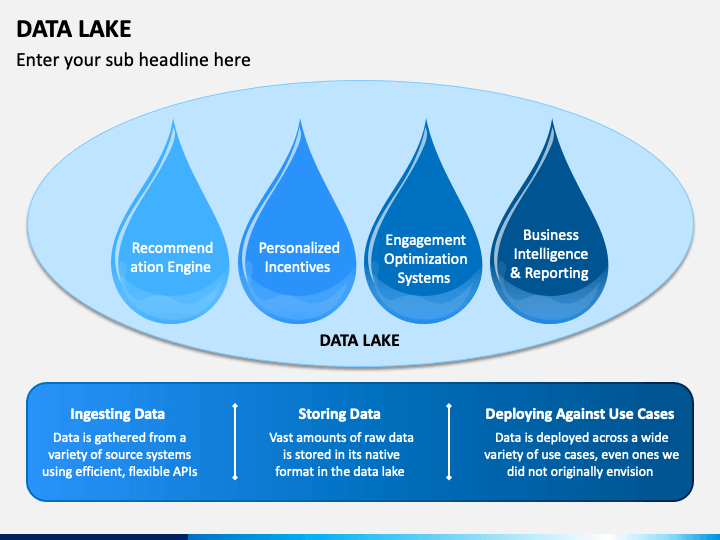 DATA LAKE

Enter your sub headline here

Recommend ation Engine

Personalized Incentives

Engagement Optimization Systems

Business Intelligence & Reporting

DATA LAKE

Ingesting Data
Data is gathered from a variety of source systems using efficient, flexible APIs

Storing Data
Vast amounts of raw data is stored in its native format in the data lake

Deploying Against Use Cases
Data is deployed across a wide variety of use cases, even ones we did not originally envision